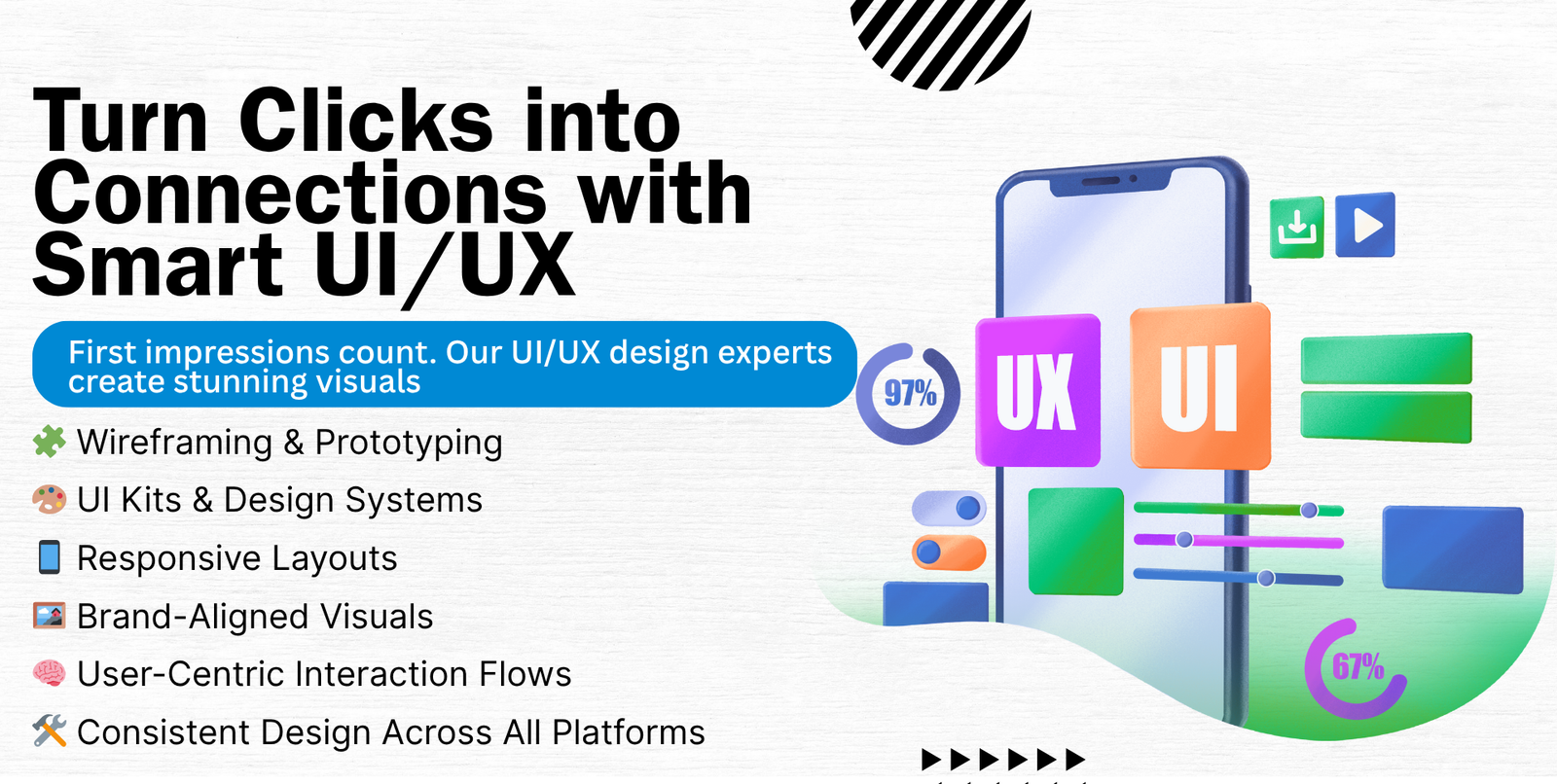 Turn Clicks into Connections with Smart UI/UX

First impressions count. Our UI/UX design experts create stunning visuals

Wireframing & Prototyping

UI Kits & Design Systems

Responsive Layouts

Brand-Aligned Visuals

User-Centric Interaction Flows

Consistent Design Across All Platforms

97%

UX

UI

67%